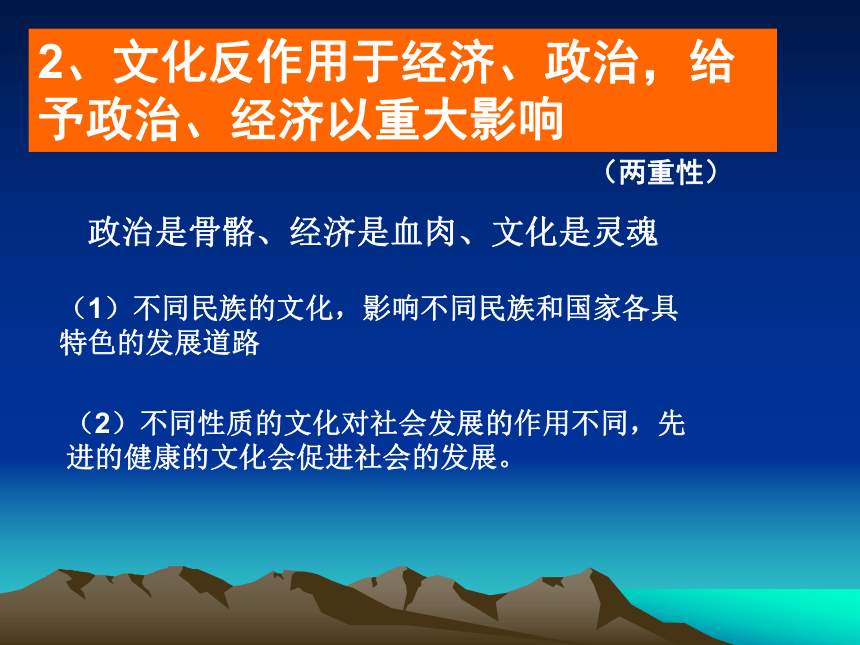 2、文化反作用于经济、政治，给予政治、经济以重大影响

（两重性）

政治是骨骼、经济是血肉、文化是灵魂

（1）不同民族的文化，影响不同民族和国家各具特色的发展道路

（2）不同性质的文化对社会发展的作用不同，先进的健康的文化会促进社会的发展。